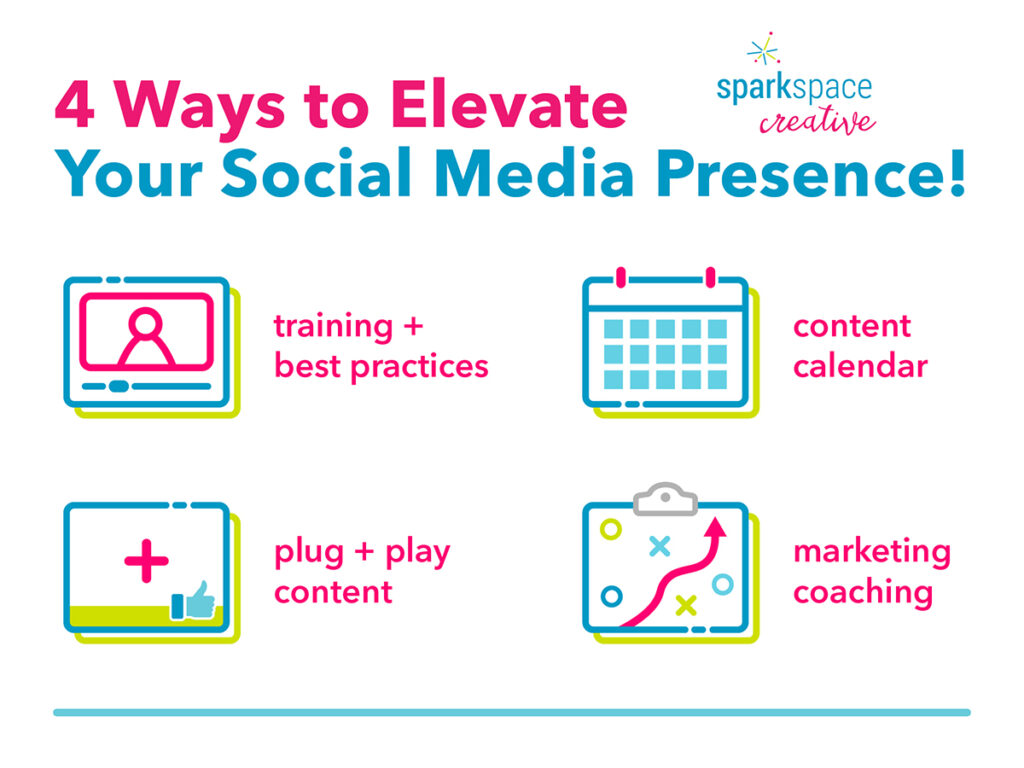 4 Ways to Elevate Your Social Media Presence!

sparkspace creative

training + best practices

content calendar

plug + play content

marketing coaching